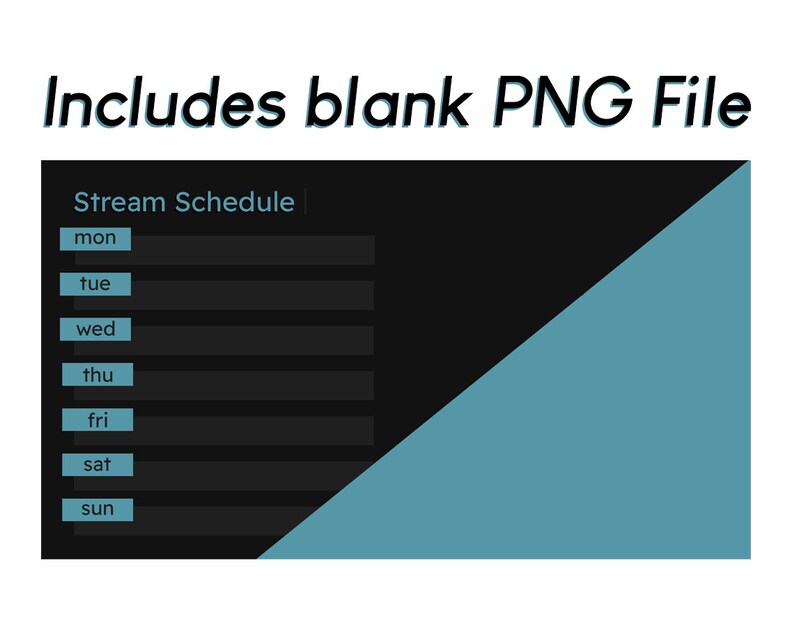 Includes blank PNG File

Stream Schedule

mon

tue

wed

thu

fri

sat

sun